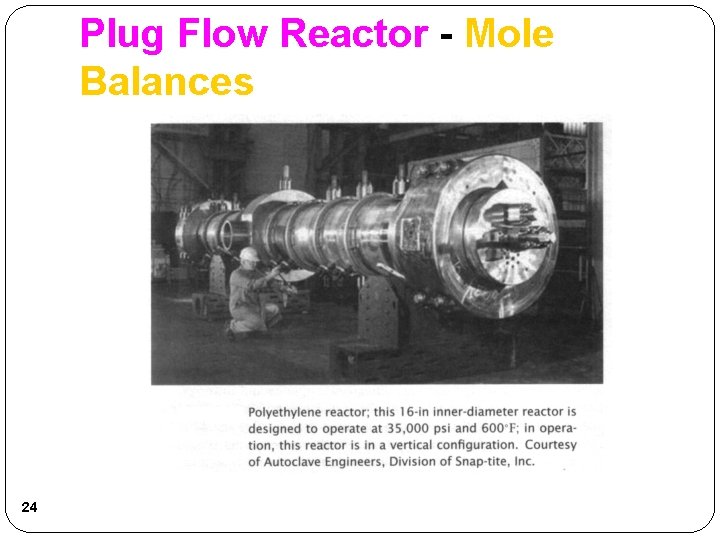 Plug Flow Reactor - Mole Balances

Polyethylene reactor; this 16-in inner-diameter reactor is designed to operate at 35,000 psi and 600°F; in operation, this reactor is in a vertical configuration. Courtesy of Autoclave Engineers, Division of Snap-tite, Inc.

24